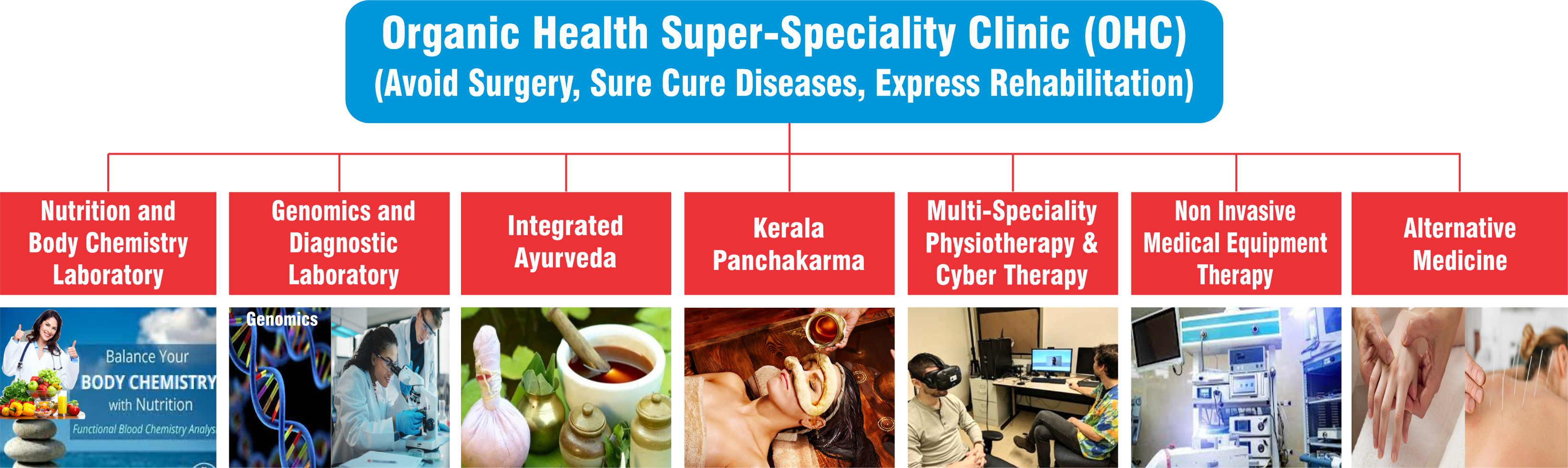 Organic Health Super-Speciality Clinic (OHC)
(Avoid Surgery, Sure Cure Diseases, Express Rehabilitation)

Nutrition and Body Chemistry Laboratory

Genomics and Diagnostic Laboratory

Integrated Ayurveda

Kerala Panchakarma

Multi-Speciality Physiotherapy & Cyber Therapy

Non Invasive Medical Equipment Therapy

Alternative Medicine

Balance Your
BODY CHEMISTRY
with Nutrition
Functional Blood Chemistry Analys

Genomics